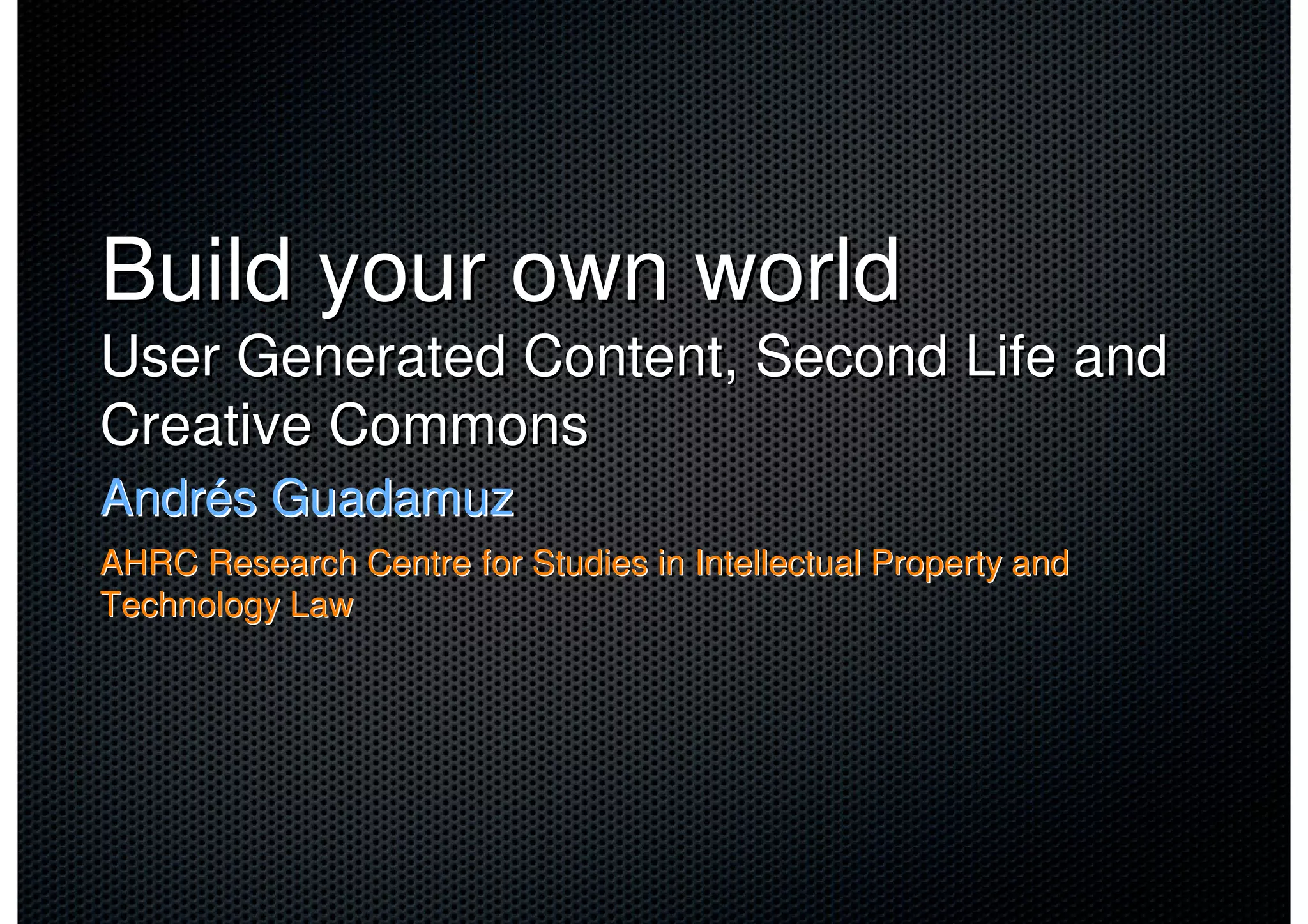 Build your own world

User Generated Content, Second Life and Creative Commons

Andrés Guadamuz

AHRC Research Centre for Studies in Intellectual Property and Technology Law